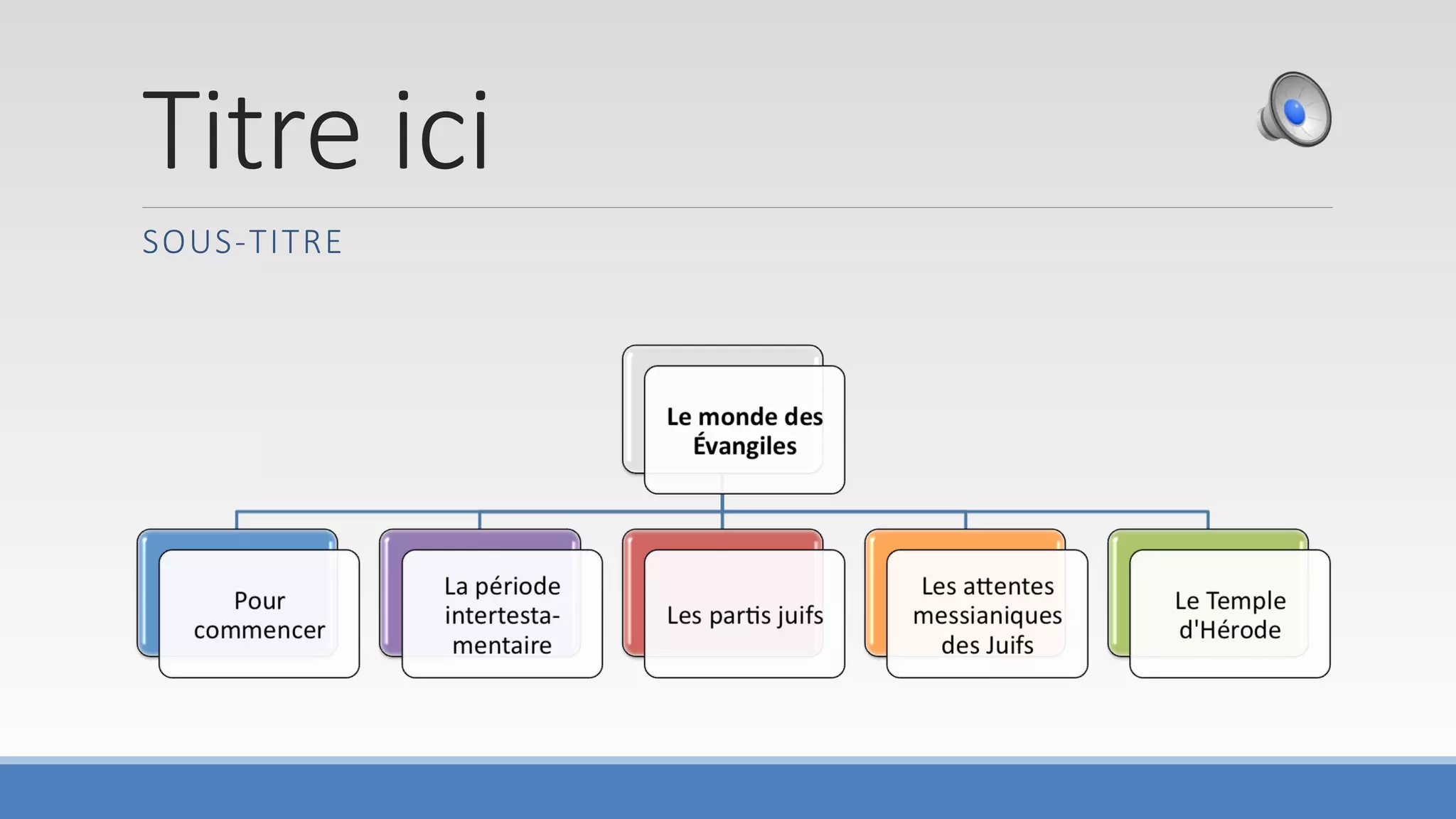 Titre ici

SOUS-TITRE

Le monde des Évangiles

Pour commencer

La période intertestamentaire

Les partis juifs

Les attentes messianiques des Juifs

Le Temple d'Hérode